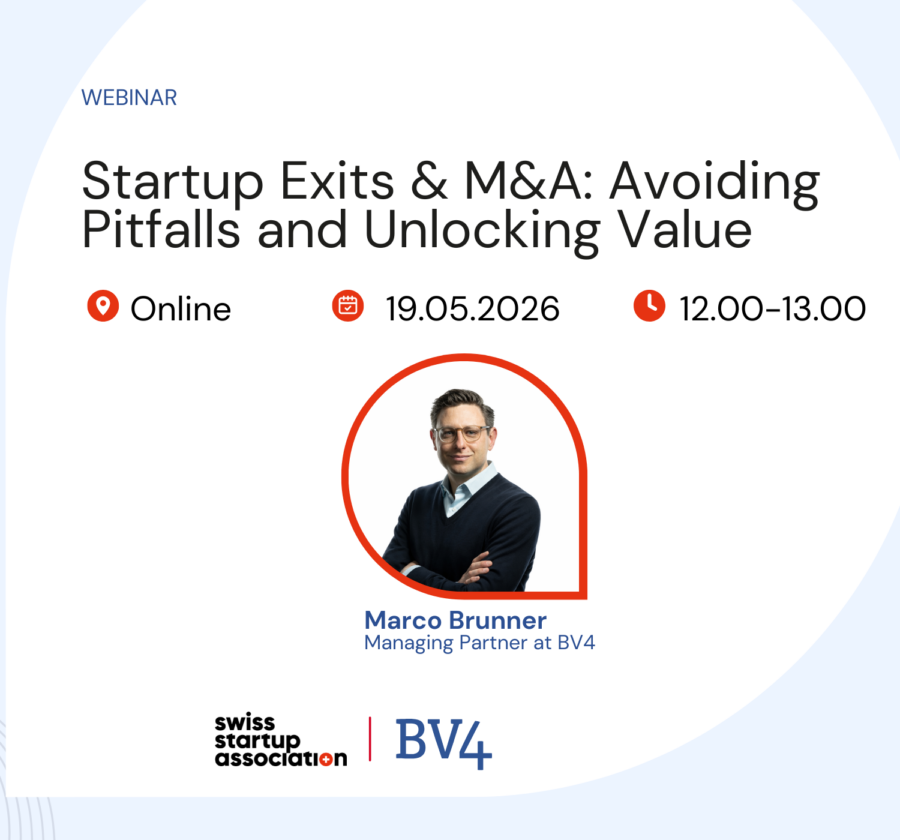 WEBINAR

Startup Exits & M&A: Avoiding Pitfalls and Unlocking Value

Online

19.05.2026

12.00-13.00

Marco Brunner
Managing Partner at BV4

swiss startup association

BV4